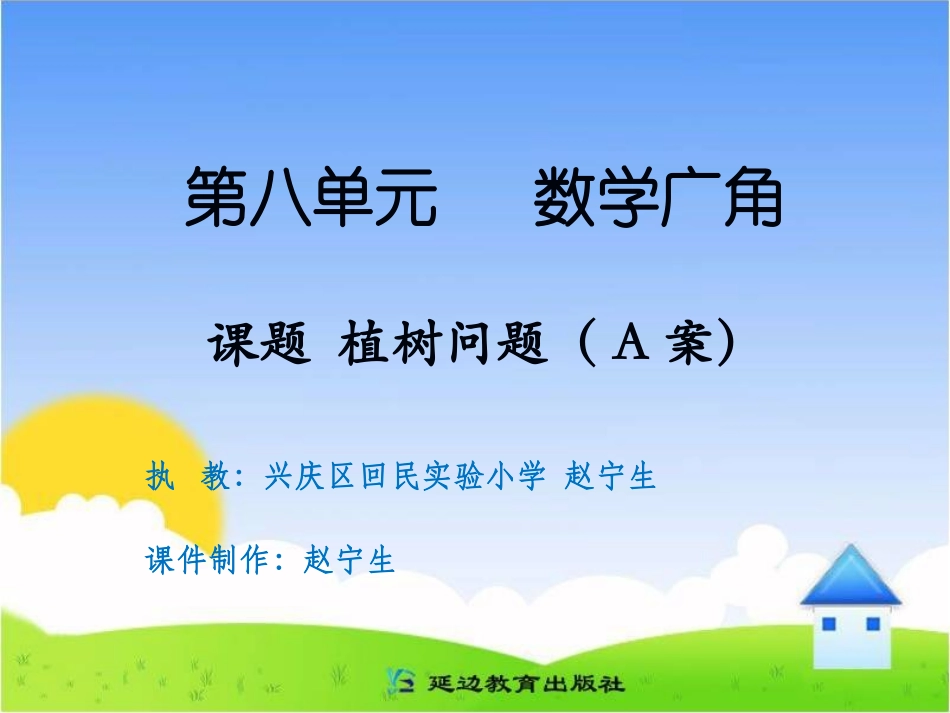 第八单元　　数学广角

课题 植树问题（A 案）

执　教：兴庆区回民实验小学 赵宁生

课件制作：赵宁生

延边教育出版社